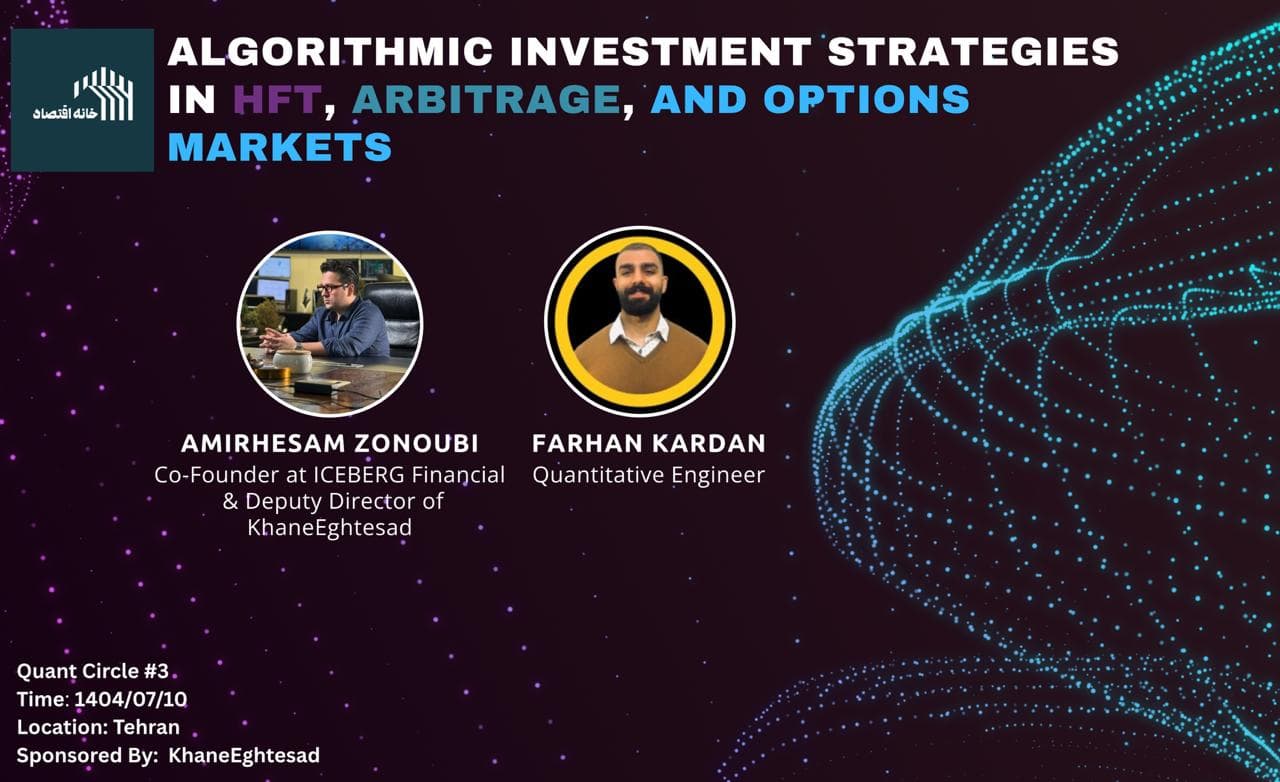 خانه اقتصاد

ALGORITHMIC INVESTMENT STRATEGIES IN HFT, ARBITRAGE, AND OPTIONS MARKETS

AMIRHESAM ZONOUBI
Co-Founder at ICEBERG Financial & Deputy Director of KhaneEghtesad

FARHAN KARDAN
Quantitative Engineer

Quant Circle #3
Time: 1404/07/10
Location: Tehran
Sponsored By: KhaneEghtesad